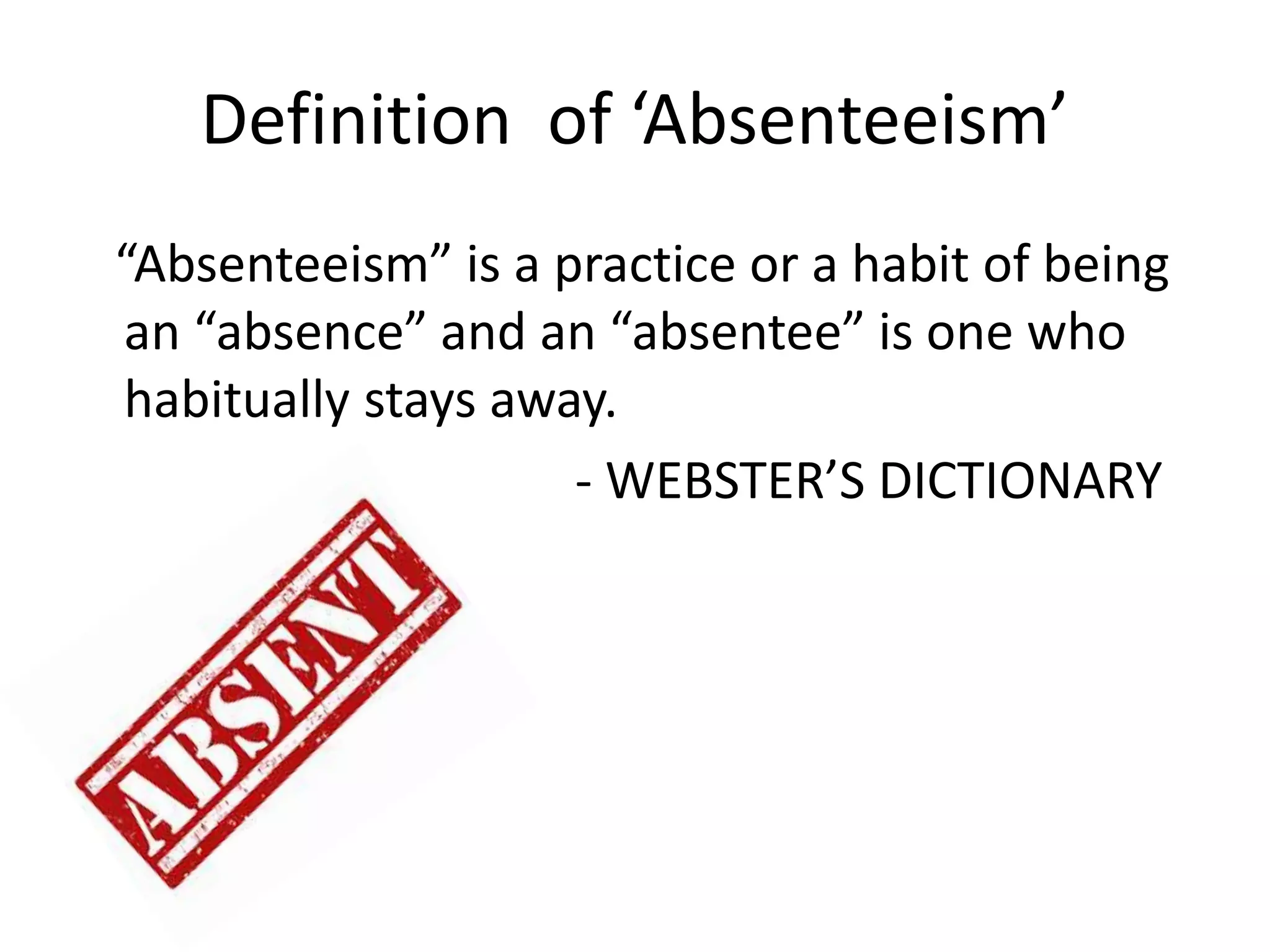 Definition of ‘Absenteeism’

“Absenteeism” is a practice or a habit of being an “absence” and an “absentee” is one who habitually stays away.

- WEBSTER’S DICTIONARY

ABSENT